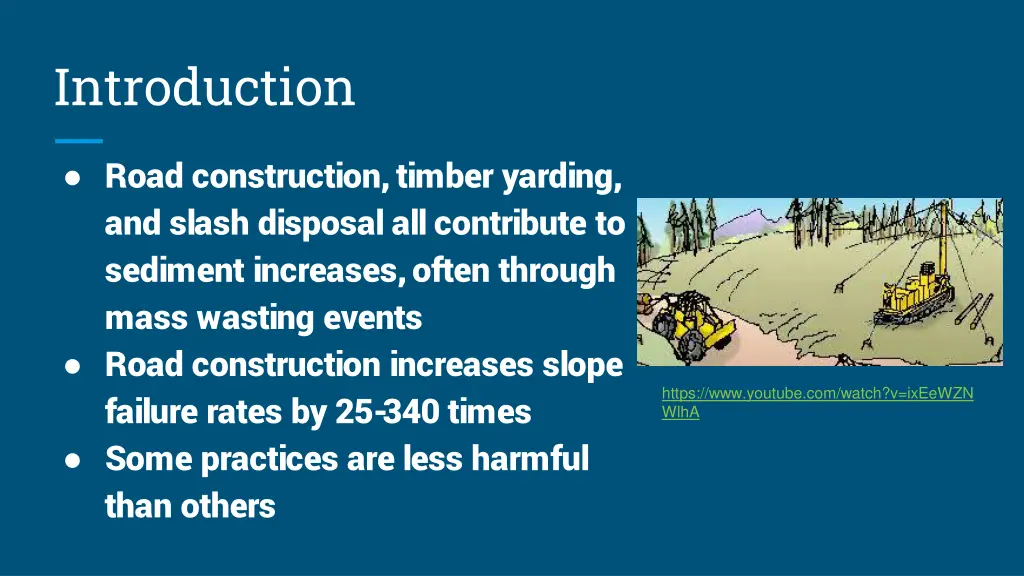 Introduction

● Road construction, timber yarding, and slash disposal all contribute to sediment increases, often through mass wasting events
● Road construction increases slope failure rates by 25-340 times
● Some practices are less harmful than others

https://www.youtube.com/watch?v=ixEeWZNWlhA